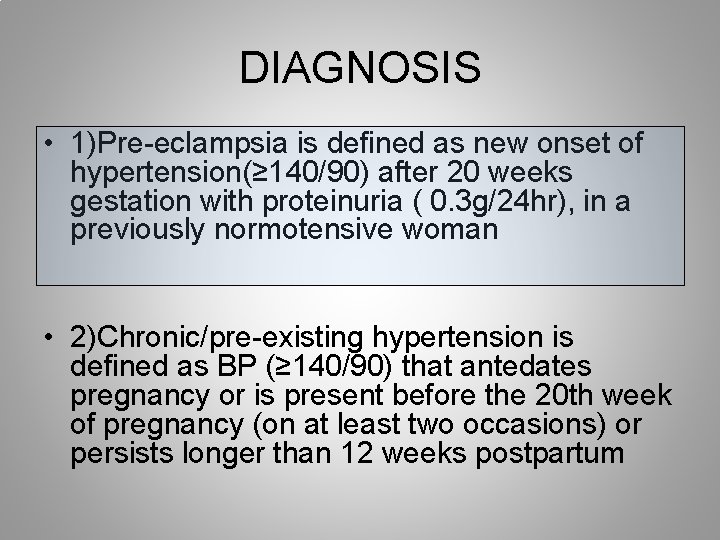 DIAGNOSIS

• 1)Pre-eclampsia is defined as new onset of hypertension(≥140/90) after 20 weeks gestation with proteinuria ( 0.3g/24hr), in a previously normotensive woman

• 2)Chronic/pre-existing hypertension is defined as BP (≥140/90) that antedates pregnancy or is present before the 20th week of pregnancy (on at least two occasions) or persists longer than 12 weeks postpartum